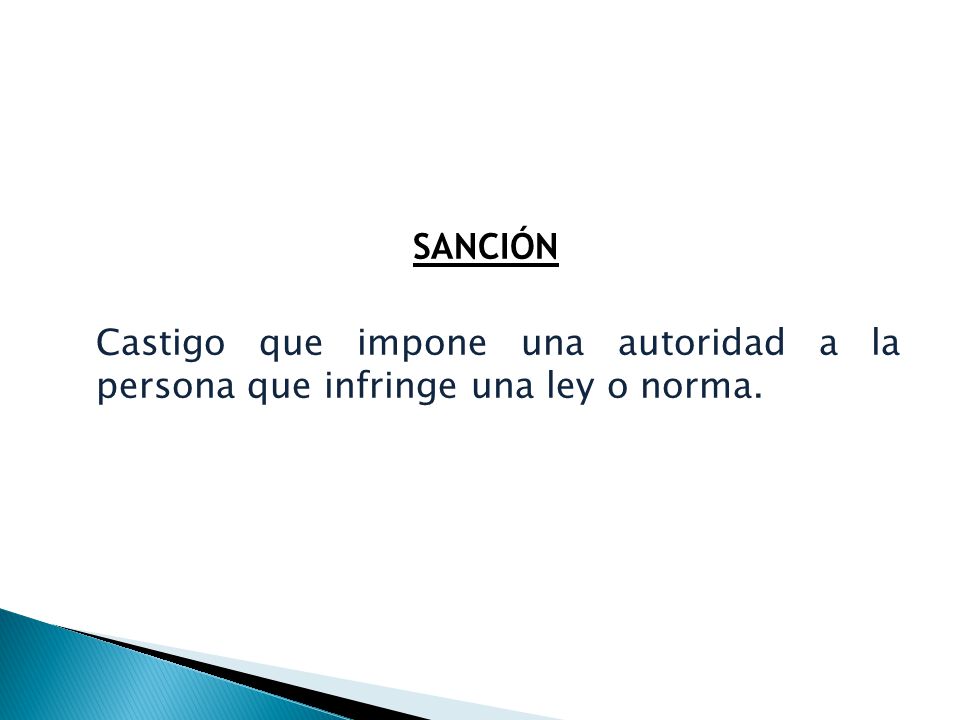 SANCIÓN

Castigo que impone una autoridad a la persona que infringe una ley o norma.